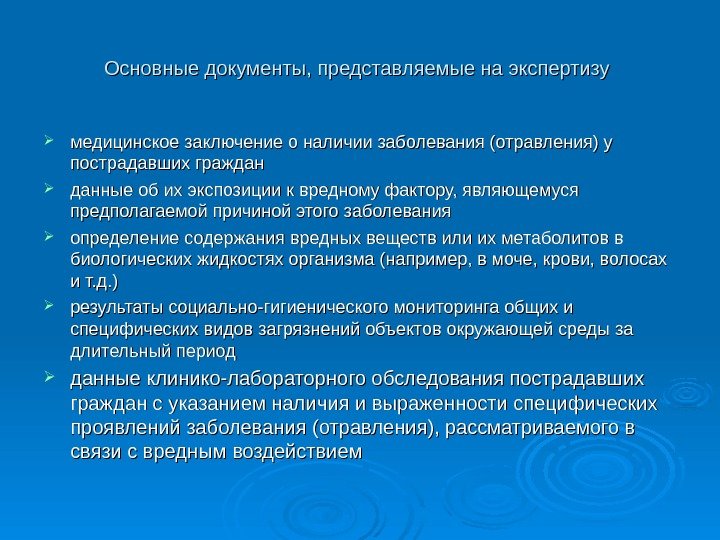 Основные документы, представляемые на экспертизу

➢ медицинское заключение о наличии заболевания (отравления) у пострадавших граждан

➢ данные об их экспозиции к вредному фактору, являющемуся предполагаемой причиной этого заболевания

➢ определение содержания вредных веществ или их метаболитов в биологических жидкостях организма (например, в моче, крови, волосах и т.д.)

➢ результаты социально-гигиенического мониторинга общих и специфических видов загрязнений объектов окружающей среды за длительный период

➢ данные клинико-лабораторного обследования пострадавших граждан с указанием наличия и выраженности специфических проявлений заболевания (отравления), рассматриваемого в связи с вредным воздействием